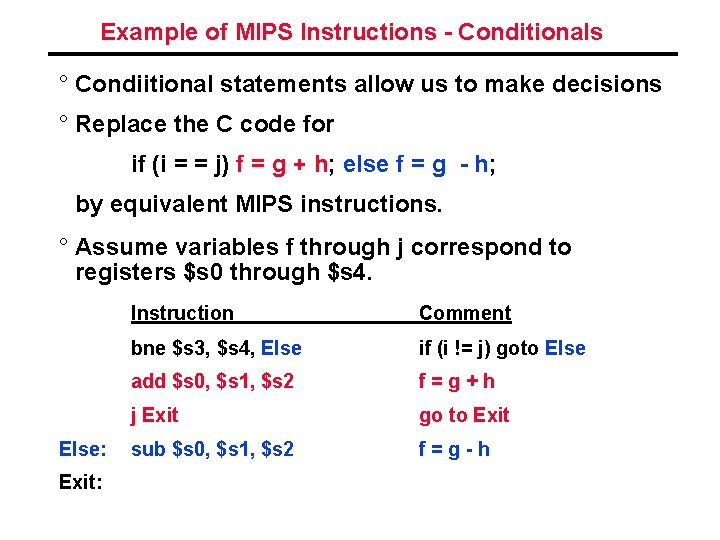 Example of MIPS Instructions - Conditionals

° Condiitional statements allow us to make decisions

° Replace the C code for

if (i = = j) f = g + h; else f = g - h;

by equivalent MIPS instructions.

° Assume variables f through j correspond to registers \$s0 through \$s4.

| | Instruction | Comment |
|---|---|---|
| | bne \$s3, \$s4, Else | if (i != j) goto Else |
| | add \$s0, \$s1, \$s2 | f = g + h |
| | j Exit | go to Exit |
| Else: | sub \$s0, \$s1, \$s2 | f = g - h |
| Exit: | | |